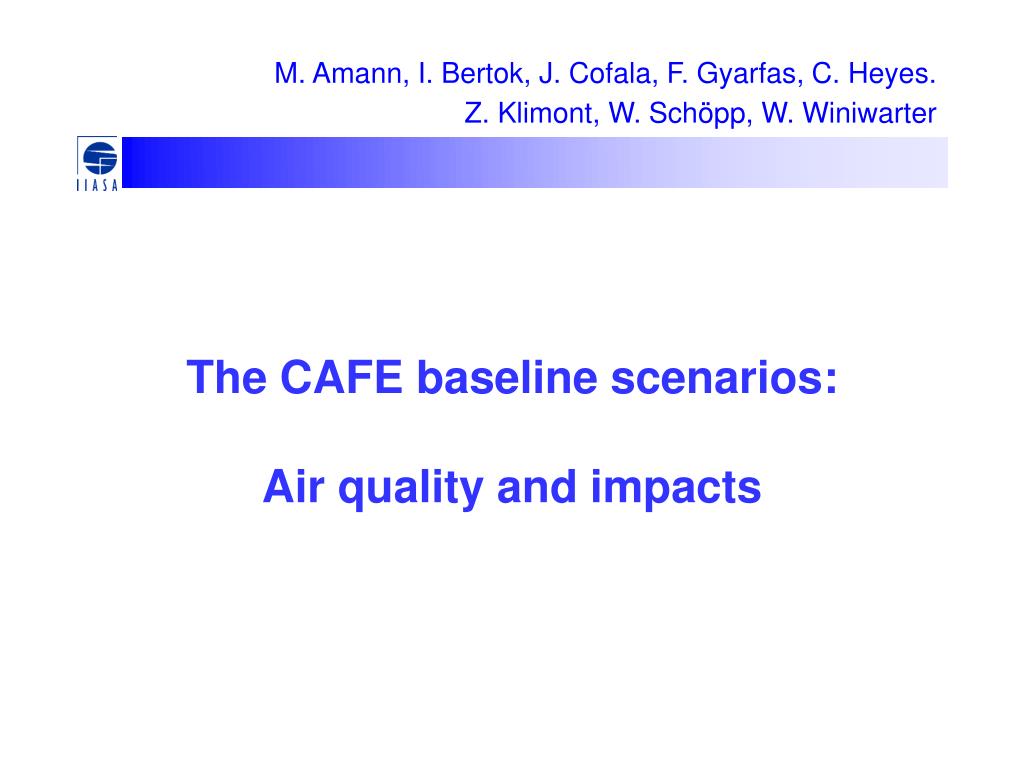 M. Amann, I. Bertok, J. Cofala, F. Gyarfas, C. Heyes.
Z. Klimont, W. Schöpp, W. Winiwarter

IIASA

The CAFE baseline scenarios:

Air quality and impacts